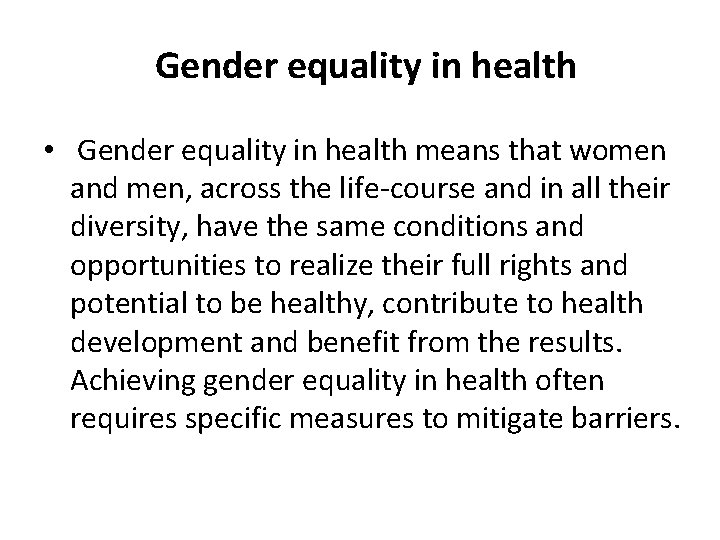 Gender equality in health

• Gender equality in health means that women and men, across the life-course and in all their diversity, have the same conditions and opportunities to realize their full rights and potential to be healthy, contribute to health development and benefit from the results. Achieving gender equality in health often requires specific measures to mitigate barriers.